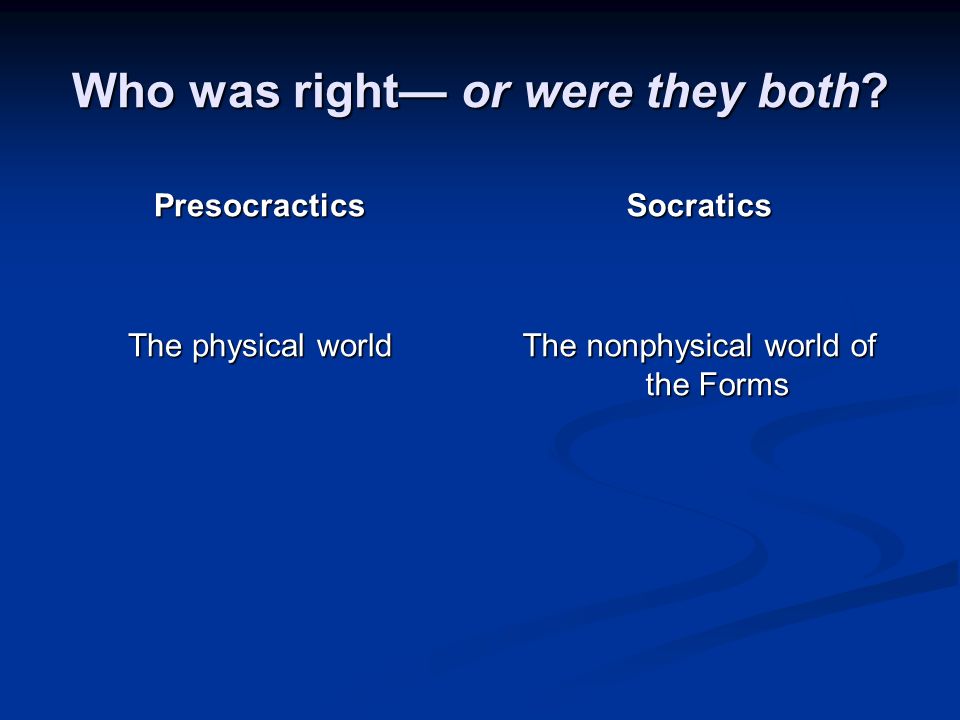 Who was right— or were they both?

Presocractics

The physical world

Socratics

The nonphysical world of the Forms